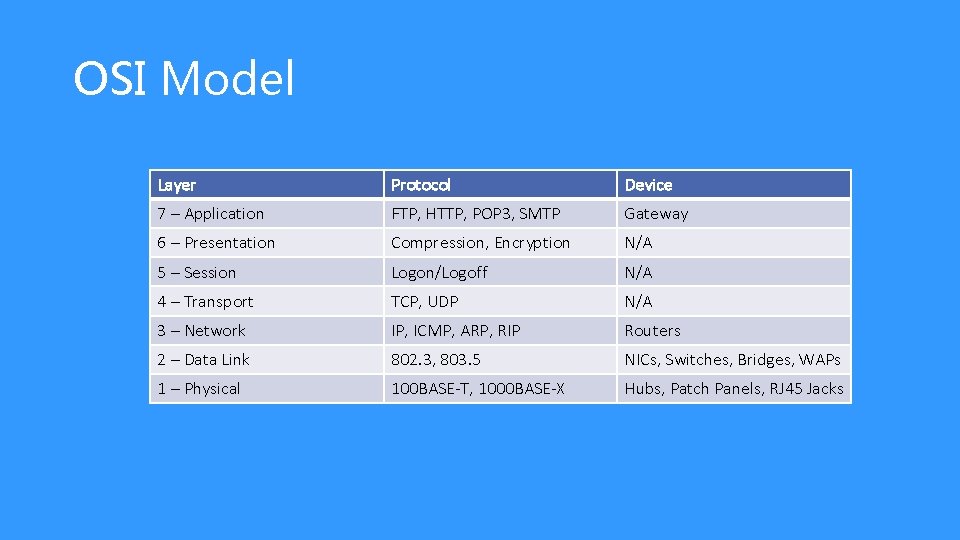 OSI Model

| Layer | Protocol | Device |
|---|---|---|
| 7 – Application | FTP, HTTP, POP3, SMTP | Gateway |
| 6 – Presentation | Compression, Encryption | N/A |
| 5 – Session | Logon/Logoff | N/A |
| 4 – Transport | TCP, UDP | N/A |
| 3 – Network | IP, ICMP, ARP, RIP | Routers |
| 2 – Data Link | 802.3, 803.5 | NICs, Switches, Bridges, WAPs |
| 1 – Physical | 100BASE-T, 1000BASE-X | Hubs, Patch Panels, RJ45 Jacks |